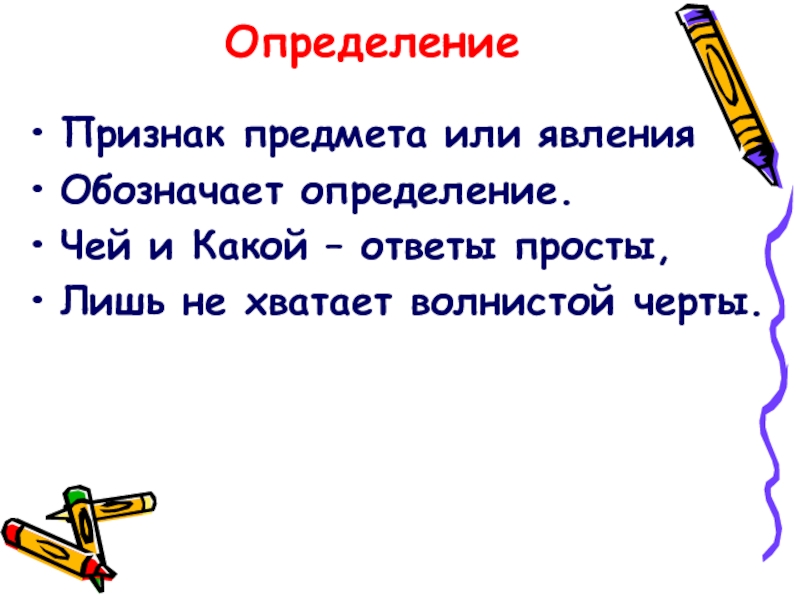 Определение

• Признак предмета или явления
• Обозначает определение.
• Чей и Какой – ответы просты,
• Лишь не хватает волнистой черты.